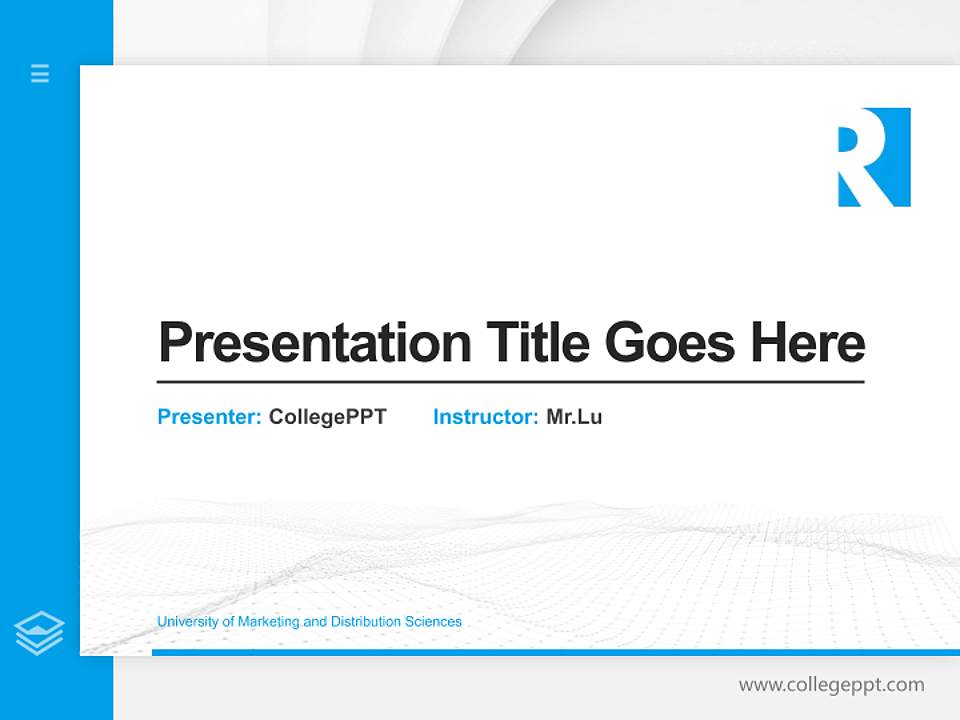 R

Presentation Title Goes Here

Presenter: CollegePPT Instructor: Mr.Lu

University of Marketing and Distribution Sciences

www.collegeppt.com